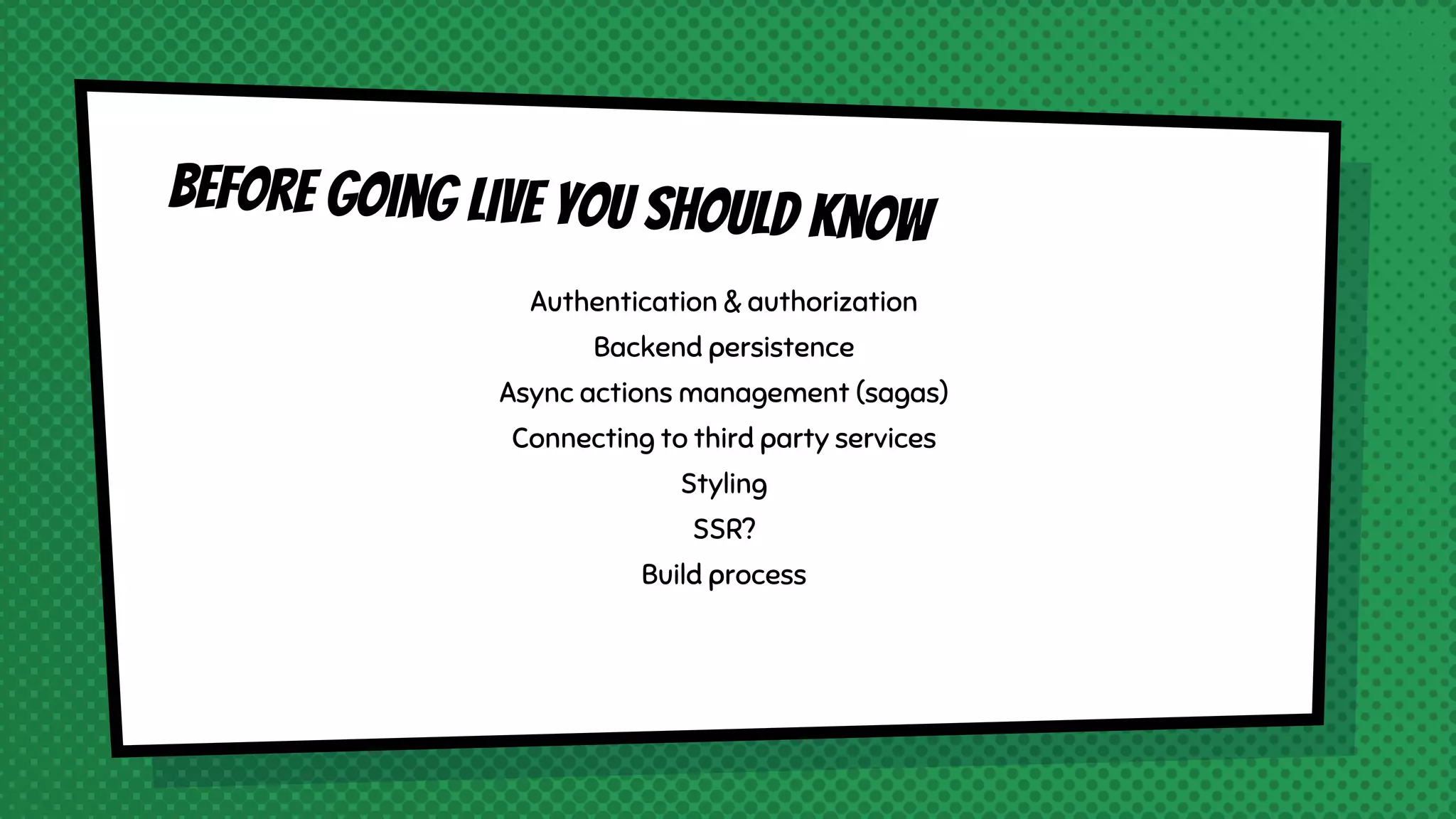 BEFORE GOING LIVE YOU SHOULD KNOW

Authentication & authorization

Backend persistence

Async actions management (sagas)

Connecting to third party services

Styling

SSR?

Build process